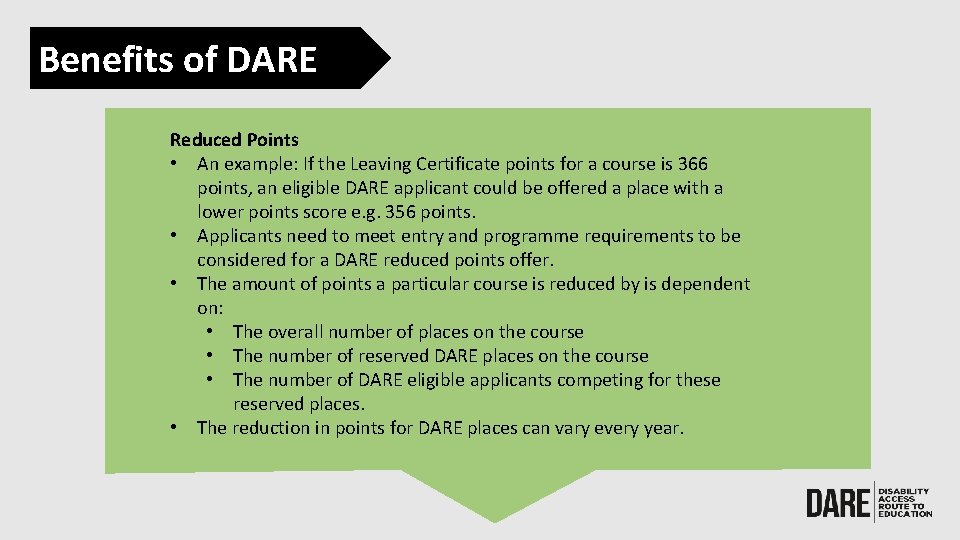 Benefits of DARE

Reduced Points
• An example: If the Leaving Certificate points for a course is 366 points, an eligible DARE applicant could be offered a place with a lower points score e.g. 356 points.
• Applicants need to meet entry and programme requirements to be considered for a DARE reduced points offer.
• The amount of points a particular course is reduced by is dependent on:
  • The overall number of places on the course
  • The number of reserved DARE places on the course
  • The number of DARE eligible applicants competing for these reserved places.
• The reduction in points for DARE places can vary every year.

DARE DISABILITY ACCESS ROUTE TO EDUCATION